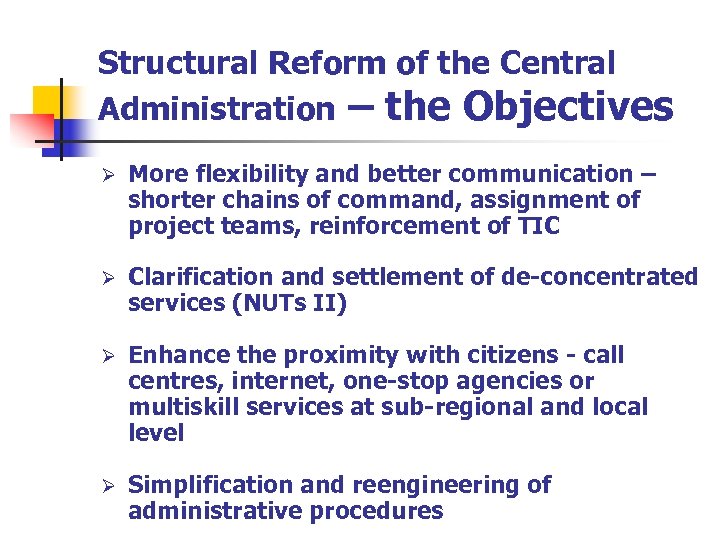 Structural Reform of the Central Administration – the Objectives

➢ More flexibility and better communication – shorter chains of command, assignment of project teams, reinforcement of TIC

➢ Clarification and settlement of de-concentrated services (NUTs II)

➢ Enhance the proximity with citizens - call centres, internet, one-stop agencies or multiskill services at sub-regional and local level

➢ Simplification and reengineering of administrative procedures